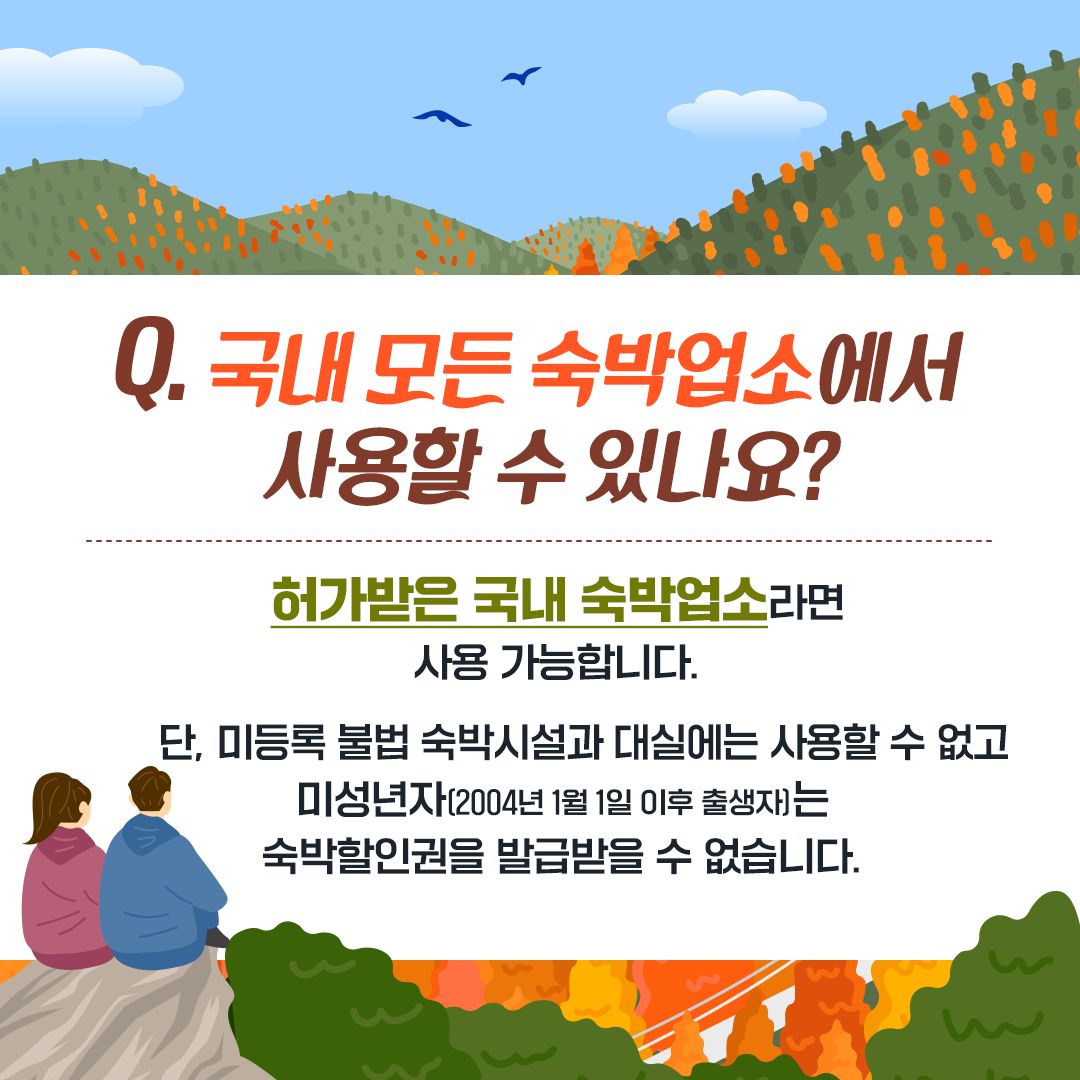 Q. 국내 모든 숙박업소에서 사용할 수 있나요?

허가받은 국내 숙박업소라면 사용 가능합니다.

단, 미등록 불법 숙박시설과 대실에는 사용할 수 없고 미성년자(2004년 1월 1일 이후 출생자)는 숙박할인권을 발급받을 수 없습니다.